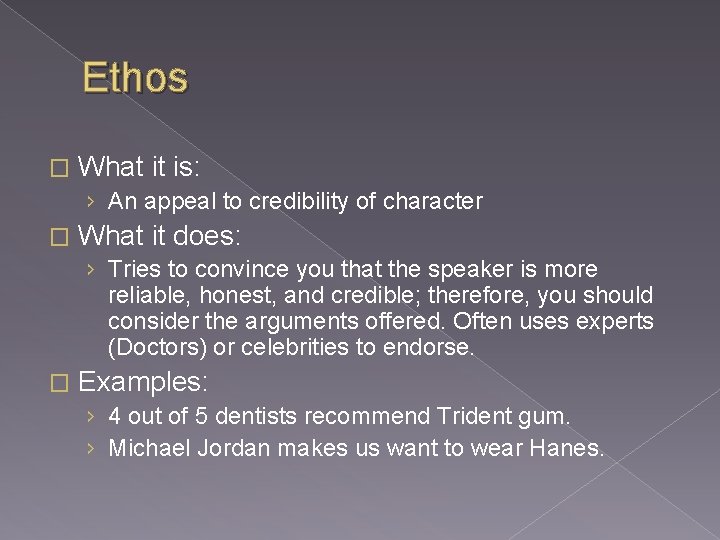 Ethos

□ What it is:
› An appeal to credibility of character

□ What it does:
› Tries to convince you that the speaker is more reliable, honest, and credible; therefore, you should consider the arguments offered. Often uses experts (Doctors) or celebrities to endorse.

□ Examples:
› 4 out of 5 dentists recommend Trident gum.
› Michael Jordan makes us want to wear Hanes.